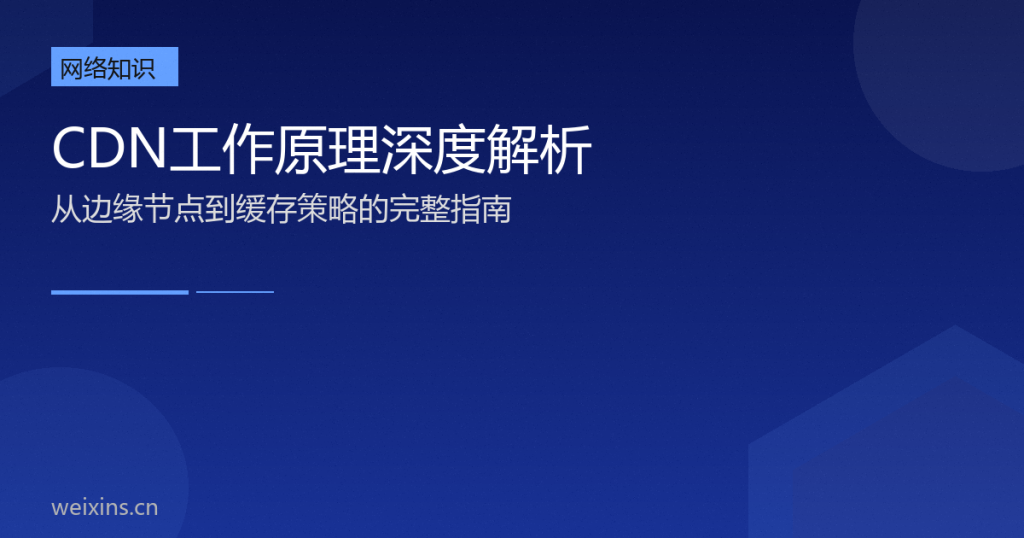 网络知识

CDN工作原理深度解析

从边缘节点到缓存策略的完整指南

weixins.cn